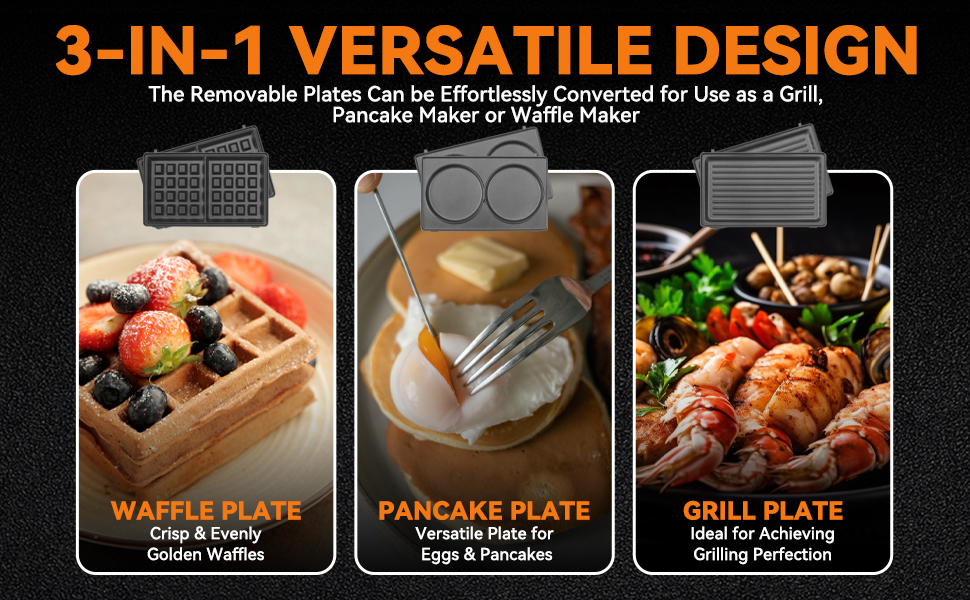 3-IN-1 VERSATILE DESIGN

The Removable Plates Can be Effortlessly Converted for Use as a Grill, Pancake Maker or Waffle Maker

WAFFLE PLATE
Crisp & Evenly Golden Waffles

PANCAKE PLATE
Versatile Plate for Eggs & Pancakes

GRILL PLATE
Ideal for Achieving Grilling Perfection